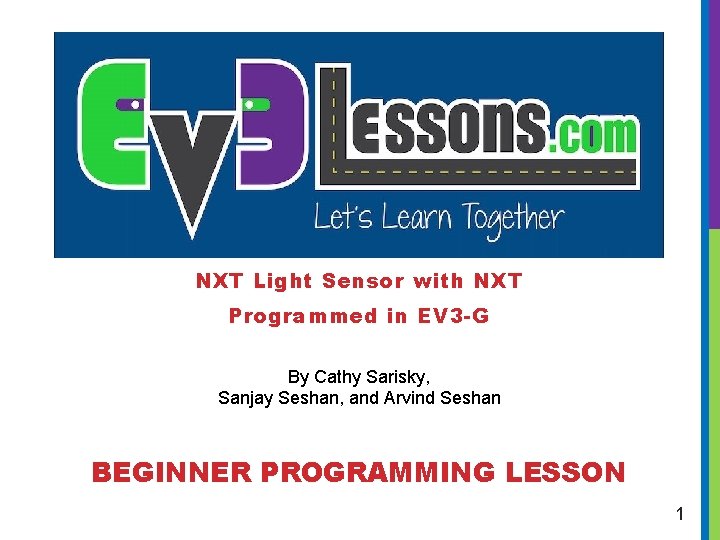 EV3 LESSONS.com
Let's Learn Together

NXT Light Sensor with NXT
Programmed in EV3-G

By Cathy Sarisky,
Sanjay Seshan, and Arvind Seshan

BEGINNER PROGRAMMING LESSON

1